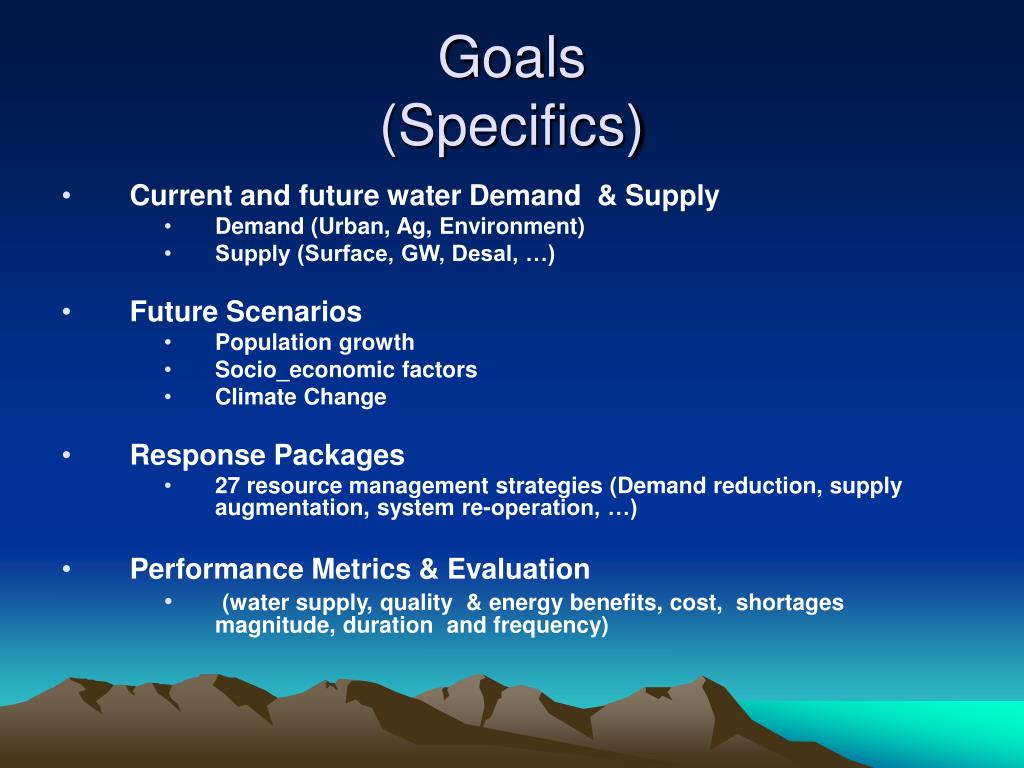 Goals
(Specifics)

• Current and future water Demand & Supply
  • Demand (Urban, Ag, Environment)
  • Supply (Surface, GW, Desal, …)

• Future Scenarios
  • Population growth
  • Socio_economic factors
  • Climate Change

• Response Packages
  • 27 resource management strategies (Demand reduction, supply augmentation, system re-operation, …)

• Performance Metrics & Evaluation
  • (water supply, quality & energy benefits, cost, shortages magnitude, duration and frequency)